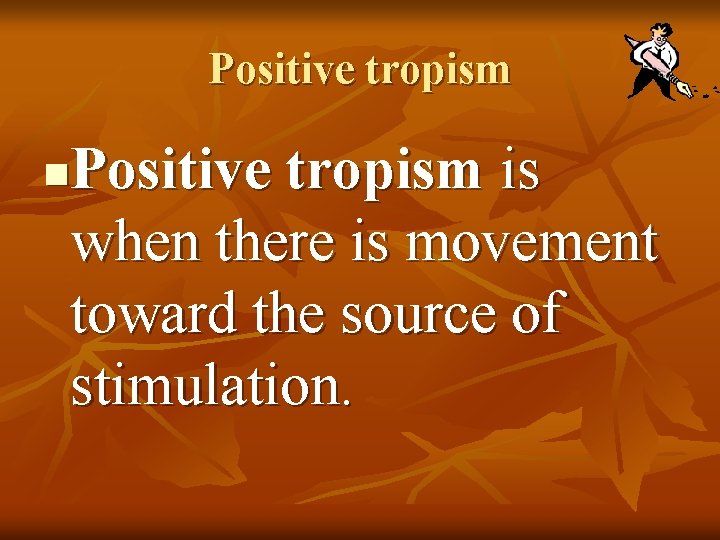 Positive tropism

Positive tropism is when there is movement toward the source of stimulation.